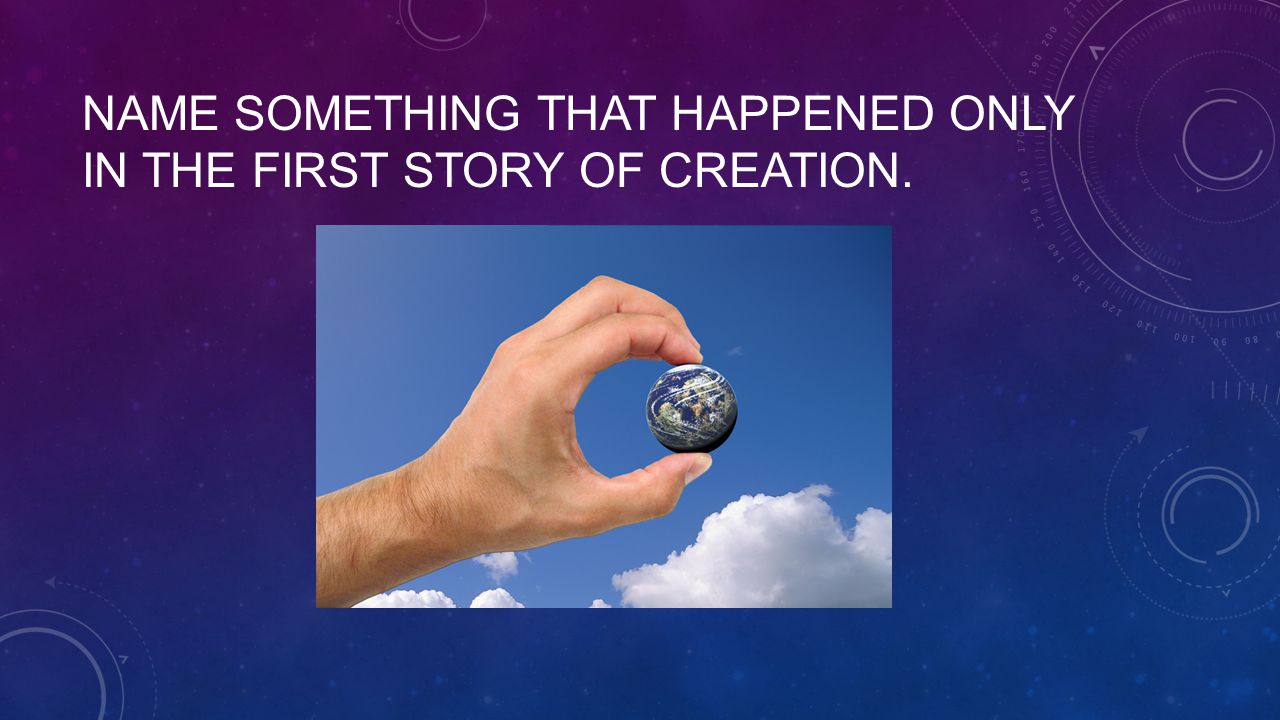 NAME SOMETHING THAT HAPPENED ONLY IN THE FIRST STORY OF CREATION.